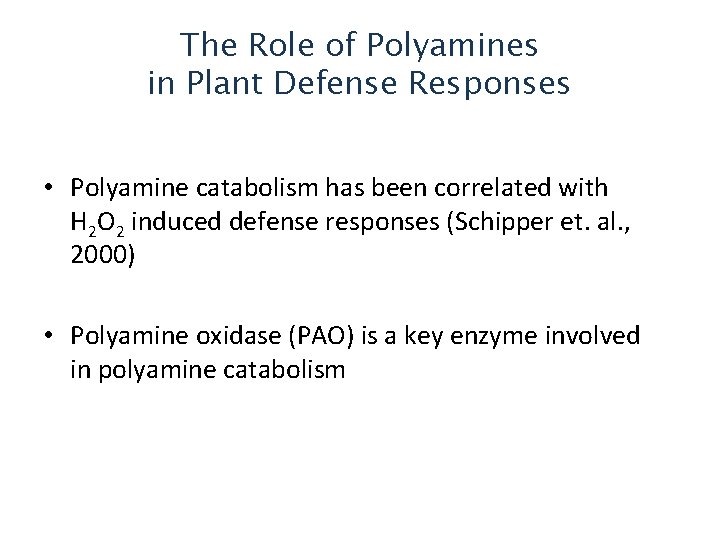 The Role of Polyamines in Plant Defense Responses

• Polyamine catabolism has been correlated with $H_2O_2$ induced defense responses (Schipper et. al., 2000)

• Polyamine oxidase (PAO) is a key enzyme involved in polyamine catabolism